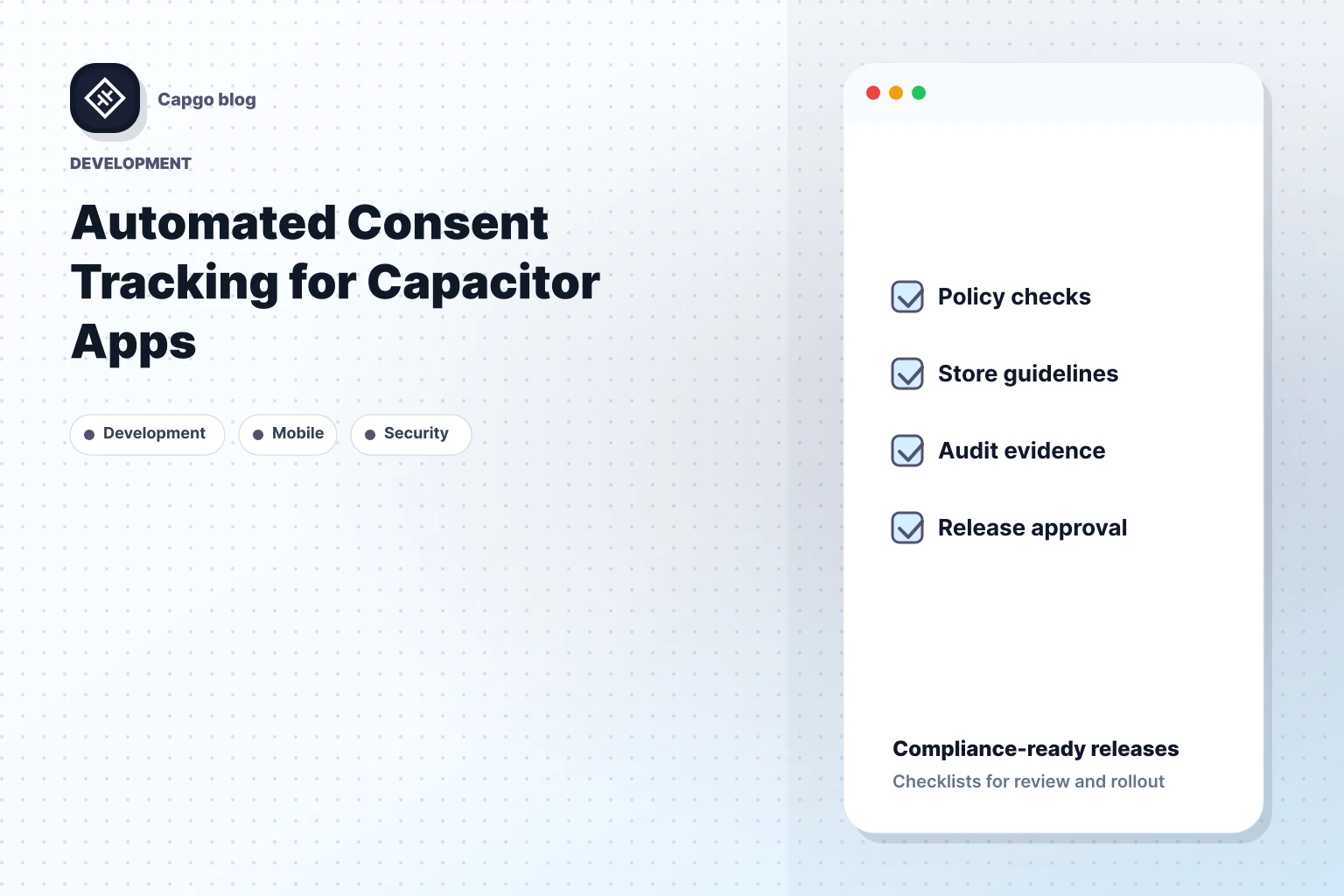 Capgo blog

DEVELOPMENT

Automated Consent Tracking for Capacitor Apps

Development

Mobile

Security

Policy checks

Store guidelines

Audit evidence

Release approval

Compliance-ready releases

Checklists for review and rollout